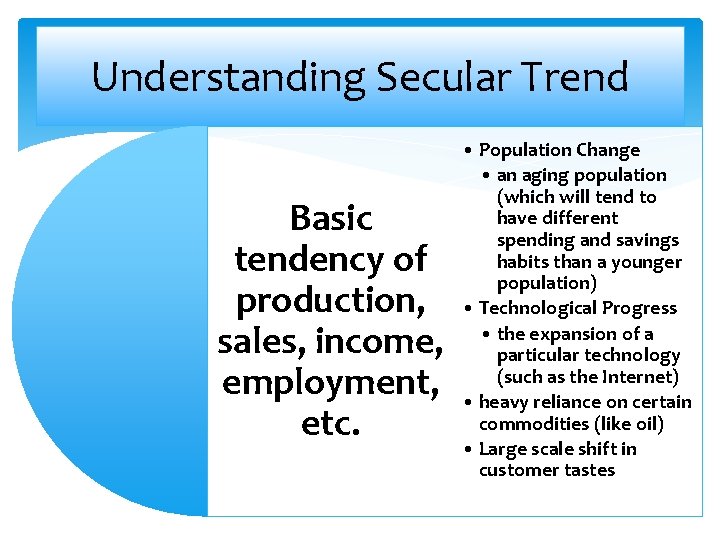 Understanding Secular Trend

Basic tendency of production, sales, income, employment, etc.

• Population Change
  • an aging population (which will tend to have different spending and savings habits than a younger population)
• Technological Progress
  • the expansion of a particular technology (such as the Internet)
• heavy reliance on certain commodities (like oil)
• Large scale shift in customer tastes